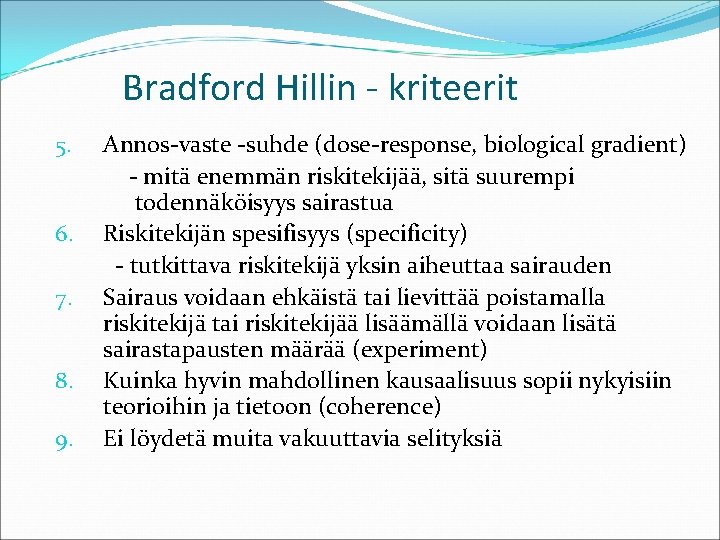 Bradford Hillin - kriteerit

5. Annos-vaste -suhde (dose-response, biological gradient)
- mitä enemmän riskitekijää, sitä suurempi todennäköisyys sairastua

6. Riskitekijän spesifisyys (specificity)
- tutkittava riskitekijä yksin aiheuttaa sairauden

7. Sairaus voidaan ehkäistä tai lievittää poistamalla riskitekijä tai riskitekijää lisäämällä voidaan lisätä sairastapausten määrää (experiment)

8. Kuinka hyvin mahdollinen kausaalisuus sopii nykyisiin teorioihin ja tietoon (coherence)

9. Ei löydetä muita vakuuttavia selityksiä